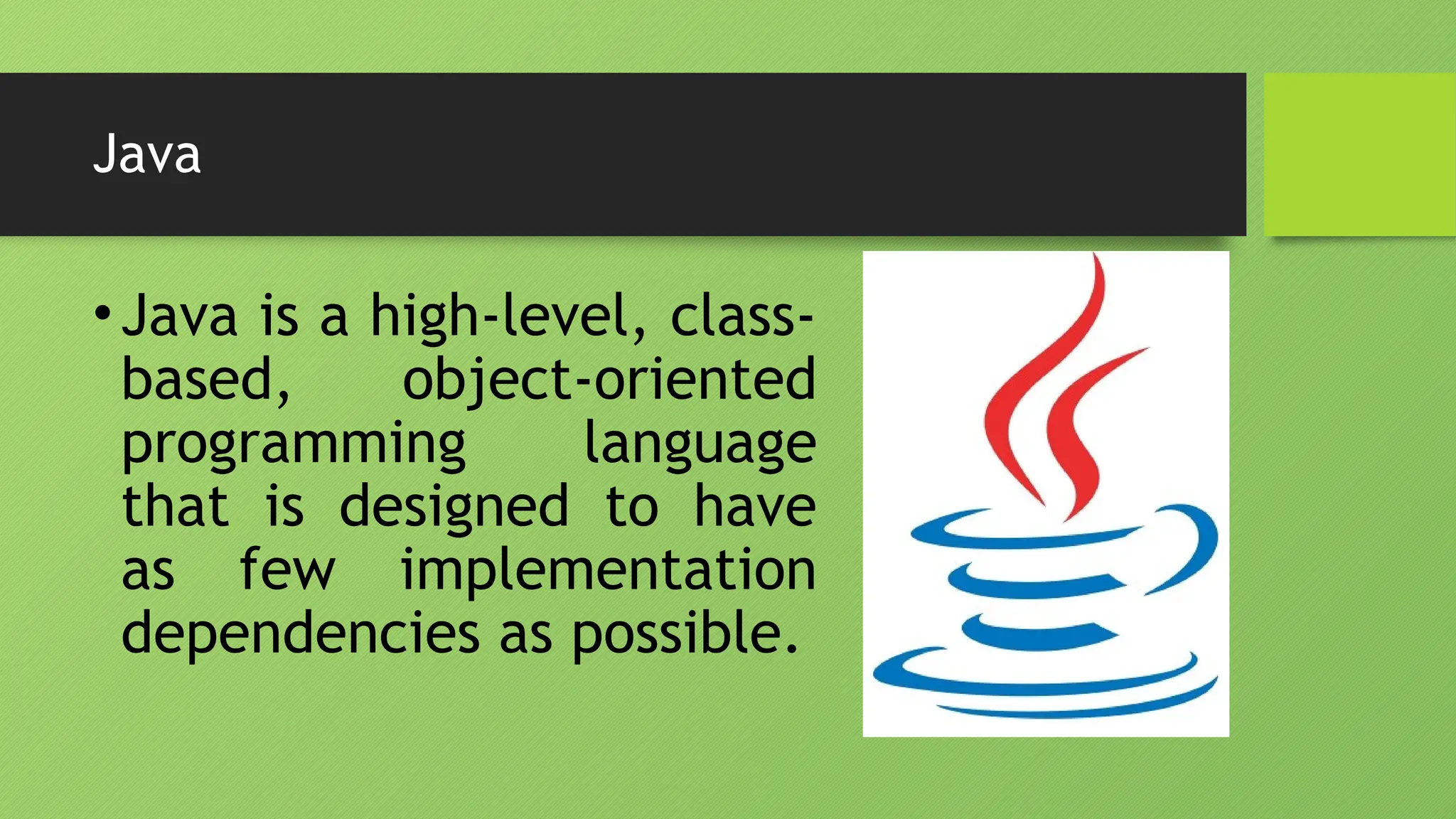 Java

• Java is a high-level, class-based, object-oriented programming language that is designed to have as few implementation dependencies as possible.